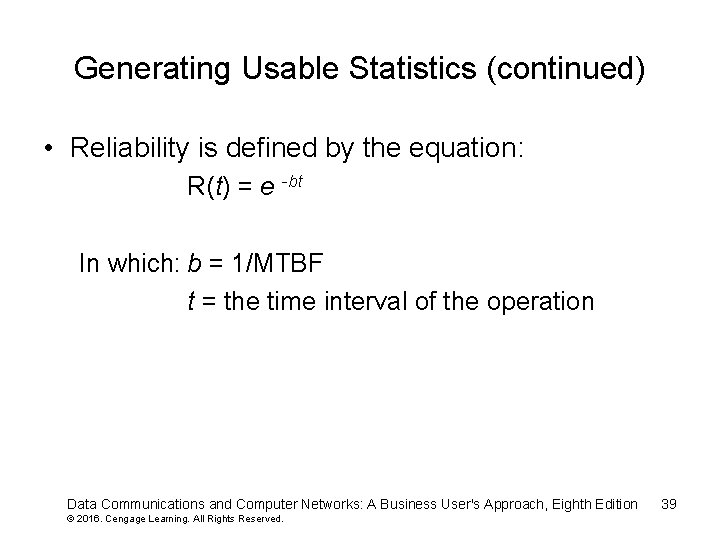 Generating Usable Statistics (continued)

• Reliability is defined by the equation:

$R(t) = e^{-bt}$

In which: $b$ = 1/MTBF

$t$ = the time interval of the operation

Data Communications and Computer Networks: A Business User's Approach, Eighth Edition 39

© 2016. Cengage Learning. All Rights Reserved.